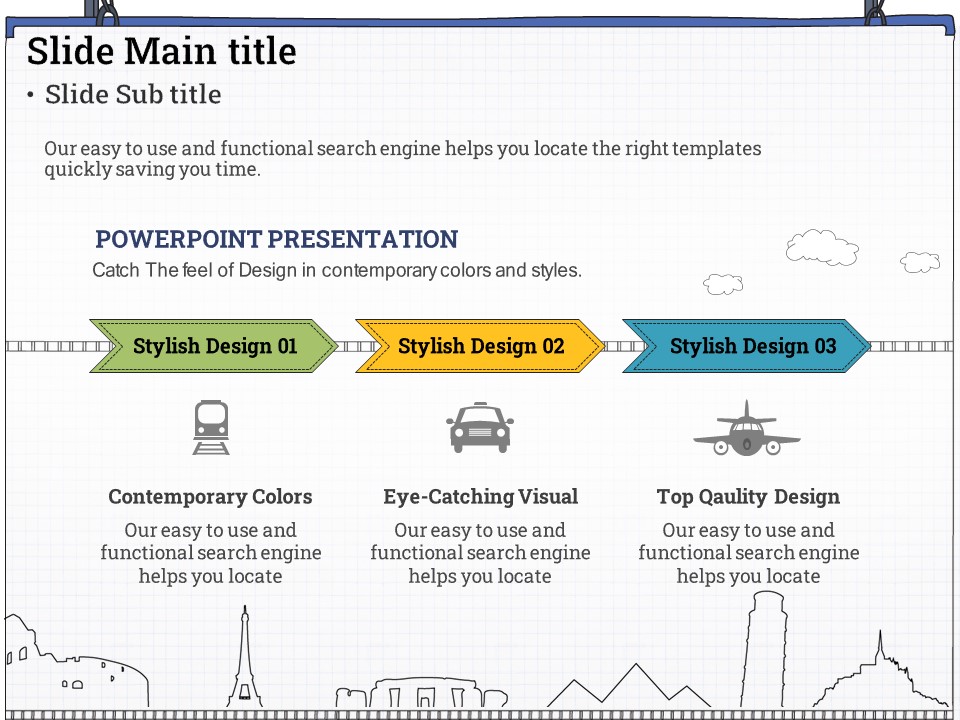 Slide Main title

• Slide Sub title

Our easy to use and functional search engine helps you locate the right templates quickly saving you time.

POWERPOINT PRESENTATION

Catch The feel of Design in contemporary colors and styles.

Stylish Design 01

Stylish Design 02

Stylish Design 03

Contemporary Colors

Our easy to use and functional search engine helps you locate

Eye-Catching Visual

Our easy to use and functional search engine helps you locate

Top Qaulity Design

Our easy to use and functional search engine helps you locate